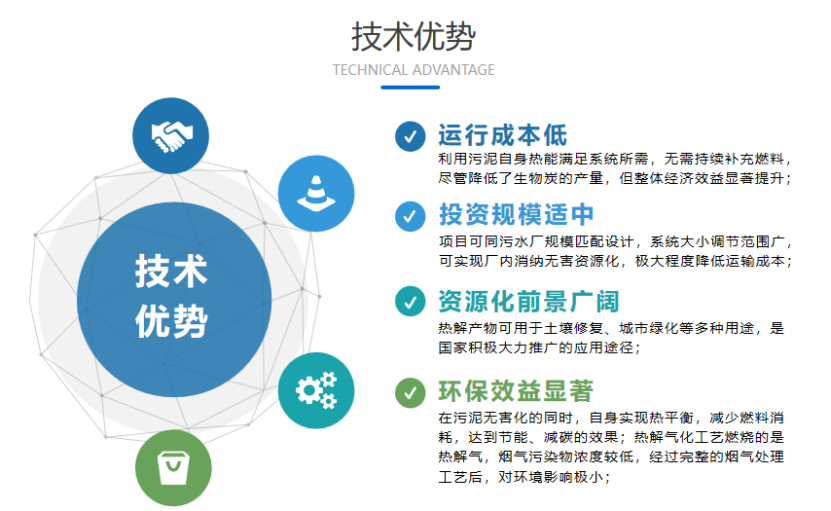 技术优势

TECHNICAL ADVANTAGE

技术优势

运行成本低

利用污泥自身热能满足系统所需，无需持续补充燃料，尽管降低了生物炭的产量，但整体经济效益显著提升；

投资规模适中

项目可同污水厂规模匹配设计，系统大小调节范围广，可实现厂内消纳无害资源化，极大程度降低运输成本；

资源化前景广阔

热解产物可用于土壤修复、城市绿化等多种用途，是国家积极大力推广的应用途径；

环保效益显著

在污泥无害化的同时，自身实现热平衡，减少燃料消耗，达到节能、减碳的效果；热解气化工艺燃烧的是热解气，烟气污染物浓度较低，经过完整的烟气处理工艺后，对环境影响极小；